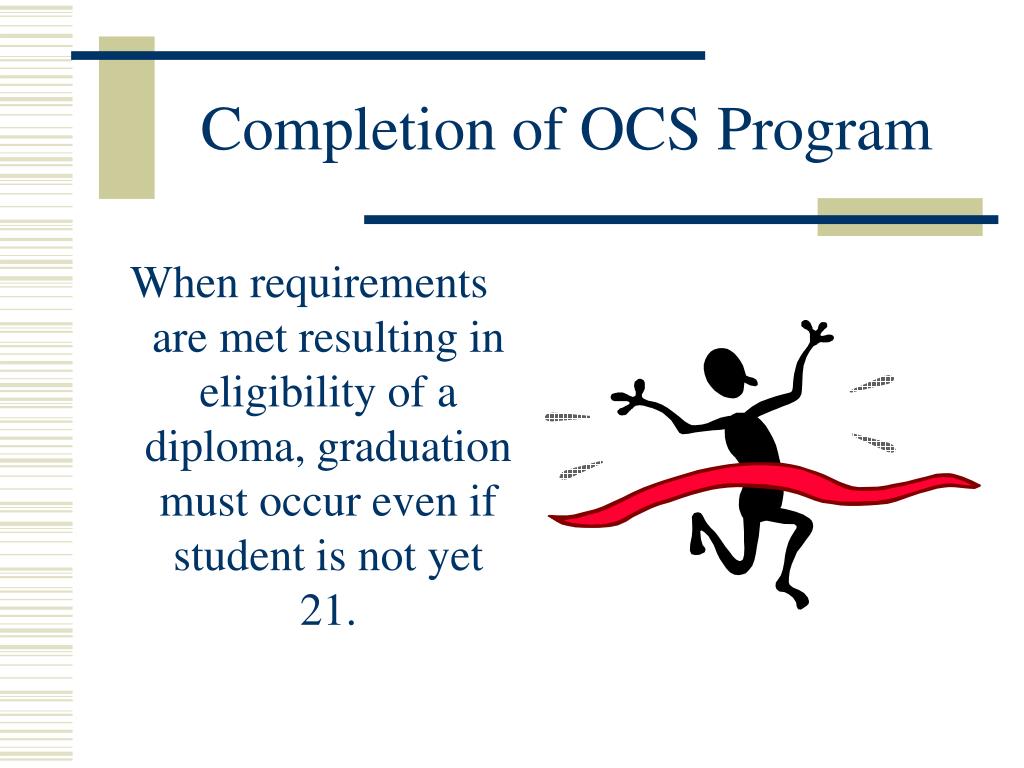 Completion of OCS Program

When requirements are met resulting in eligibility of a diploma, graduation must occur even if student is not yet 21.